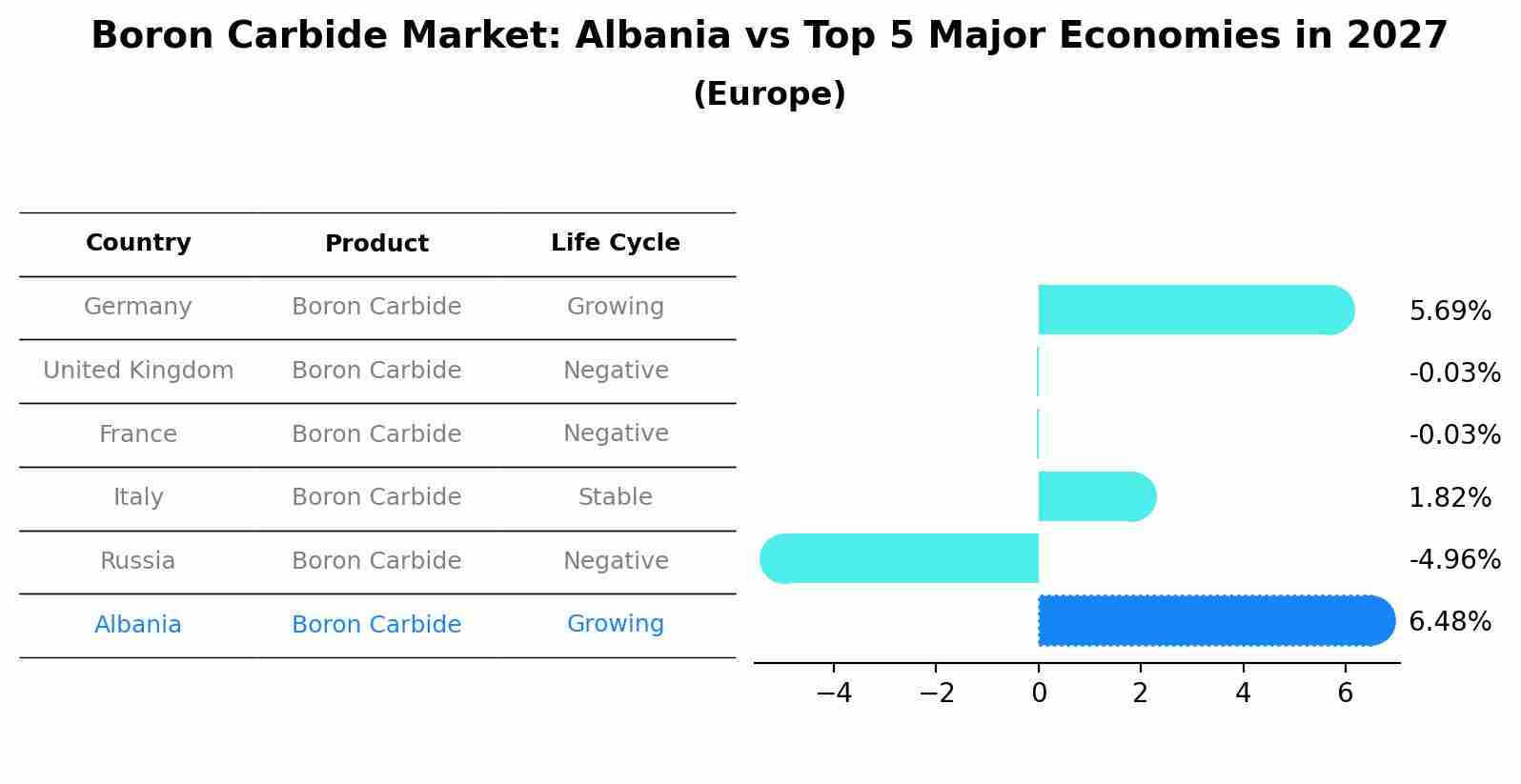 Boron Carbide Market: Albania vs Top 5 Major Economies in 2027
(Europe)

| Country | Product | Life Cycle |
|---|---|---|
| Germany | Boron Carbide | Growing |
| United Kingdom | Boron Carbide | Negative |
| France | Boron Carbide | Negative |
| Italy | Boron Carbide | Stable |
| Russia | Boron Carbide | Negative |
| Albania | Boron Carbide | Growing |

5.69%
-0.03%
-0.03%
1.82%
-4.96%
6.48%

−4 −2 0 2 4 6